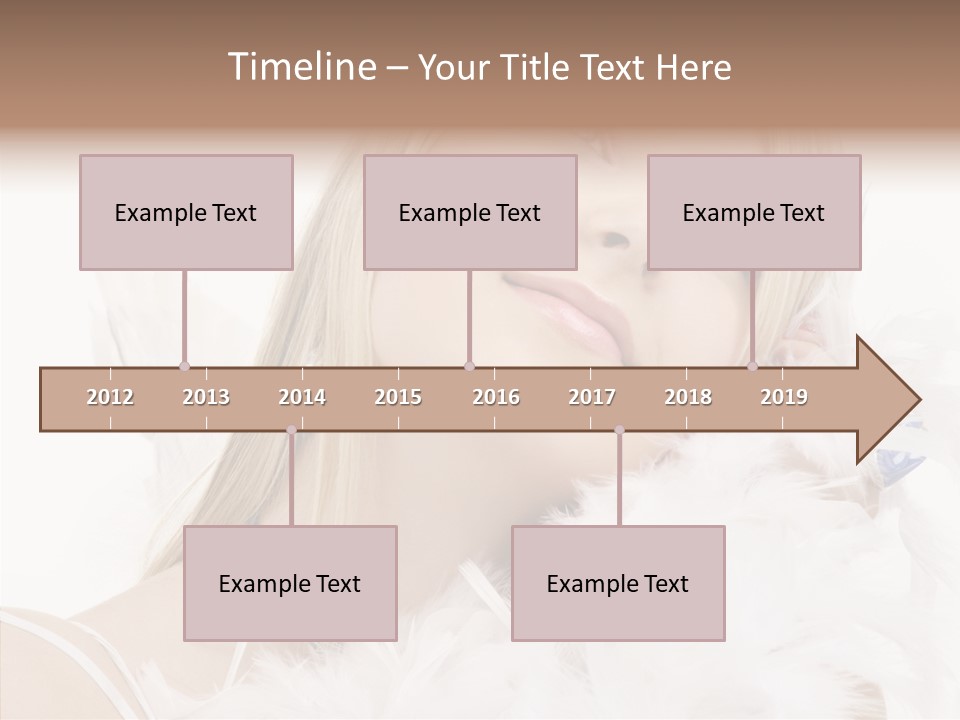 Timeline – Your Title Text Here

Example Text

Example Text

Example Text

2012 2013 2014 2015 2016 2017 2018 2019

Example Text

Example Text